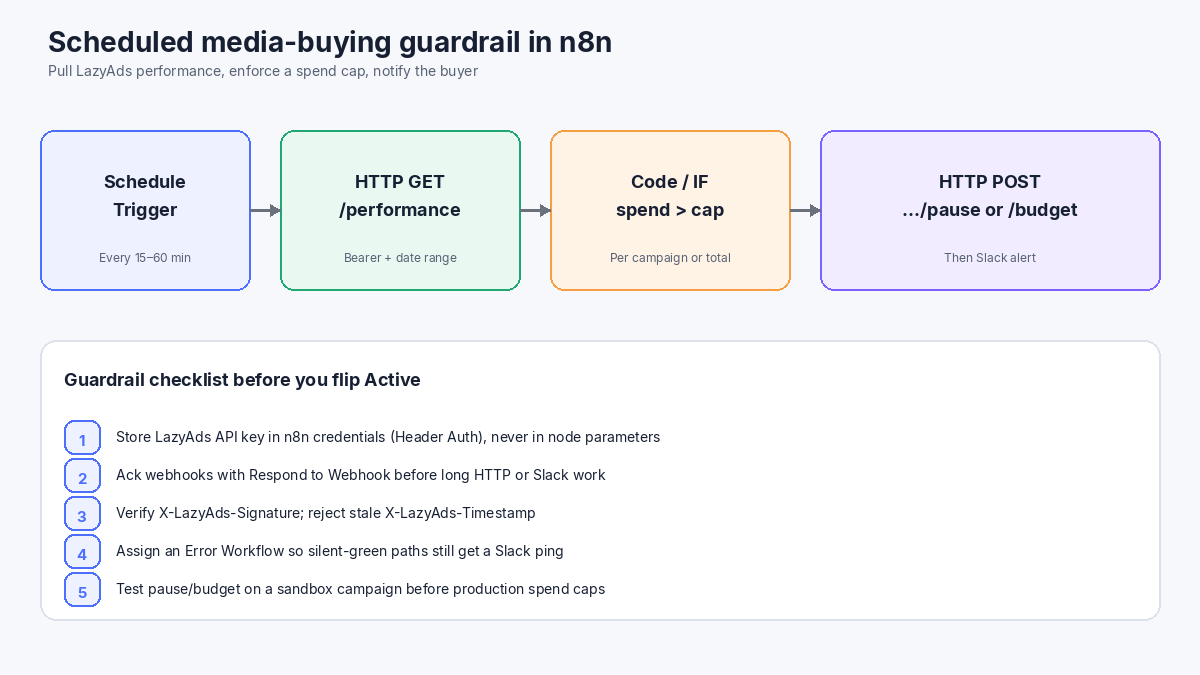 Scheduled media-buying guardrail in n8n
Pull LazyAds performance, enforce a spend cap, notify the buyer

Schedule Trigger
Every 15–60 min

HTTP GET /performance
Bearer + date range

Code / IF spend > cap
Per campaign or total

HTTP POST …/pause or /budget
Then Slack alert

Guardrail checklist before you flip Active

1 Store LazyAds API key in n8n credentials (Header Auth), never in node parameters
2 Ack webhooks with Respond to Webhook before long HTTP or Slack work
3 Verify X-LazyAds-Signature; reject stale X-LazyAds-Timestamp
4 Assign an Error Workflow so silent-green paths still get a Slack ping
5 Test pause/budget on a sandbox campaign before production spend caps